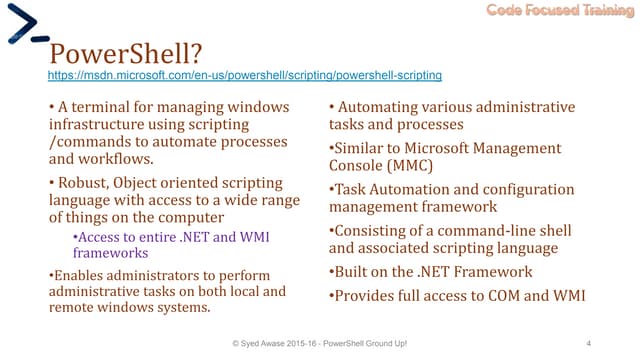 Code Focused Training

PowerShell?
https://msdn.microsoft.com/en-us/powershell/scripting/powershell-scripting

• A terminal for managing windows infrastructure using scripting /commands to automate processes and workflows.

• Robust, Object oriented scripting language with access to a wide range of things on the computer

•Access to entire .NET and WMI frameworks

•Enables administrators to perform administrative tasks on both local and remote windows systems.

• Automating various administrative tasks and processes

•Similar to Microsoft Management Console (MMC)

•Task Automation and configuration management framework

•Consisting of a command-line shell and associated scripting language

•Built on the .NET Framework

•Provides full access to COM and WMI

© Syed Awase 2015-16 - PowerShell Ground Up!

4